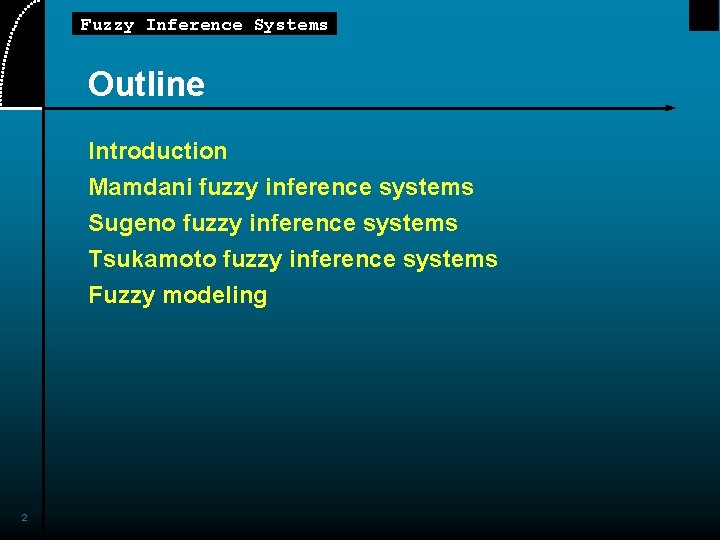 Fuzzy Inference Systems

Outline

Introduction
Mamdani fuzzy inference systems
Sugeno fuzzy inference systems
Tsukamoto fuzzy inference systems
Fuzzy modeling

2